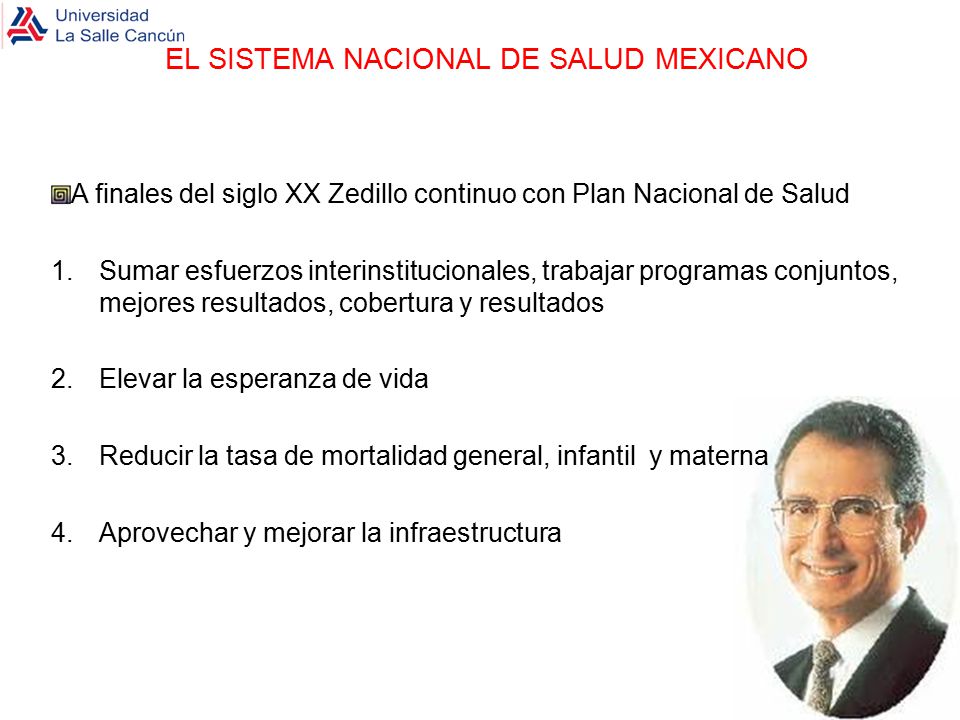 Universidad
La Salle Cancún

EL SISTEMA NACIONAL DE SALUD MEXICANO

A finales del siglo XX Zedillo continuo con Plan Nacional de Salud

1. Sumar esfuerzos interinstitucionales, trabajar programas conjuntos, mejores resultados, cobertura y resultados

2. Elevar la esperanza de vida

3. Reducir la tasa de mortalidad general, infantil y materna

4. Aprovechar y mejorar la infraestructura